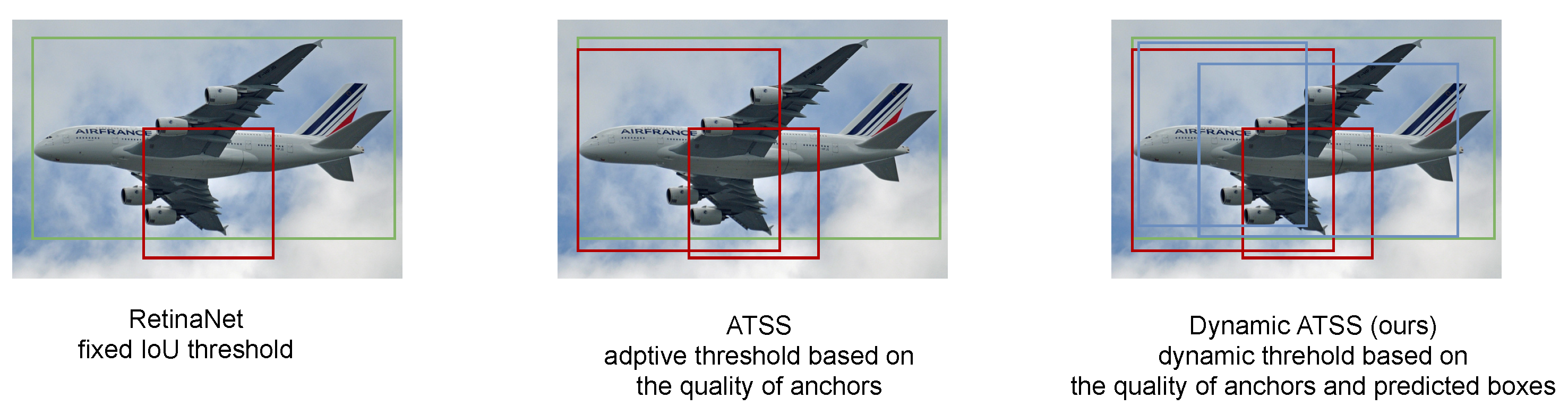 AIRFRANCE

RetinaNet
fixed IoU threshold

AIRFRANCE

ATSS
adptive threshold based on
the quality of anchors

AIRFRANCE

Dynamic ATSS (ours)
dynamic threhold based on
the quality of anchors and predicted boxes